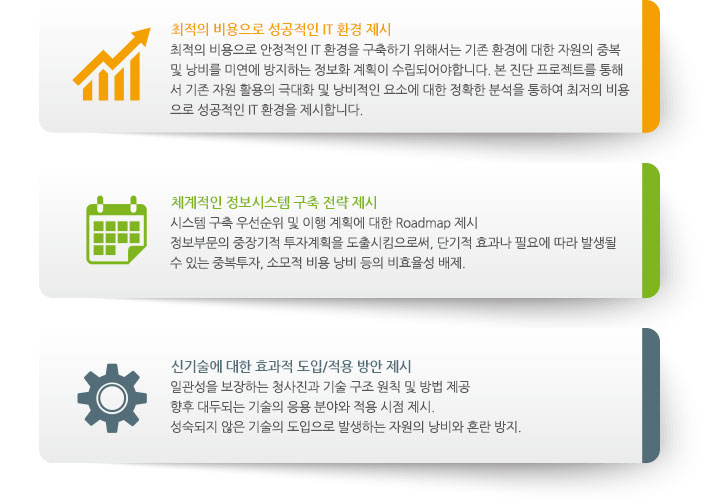 최적의 비용으로 성공적인 IT 환경 제시
최적의 비용으로 안정적인 IT 환경을 구축하기 위해서는 기존 환경에 대한 자원의 중복 및 낭비를 미연에 방지하는 정보화 계획이 수립되어야합니다. 본 진단 프로젝트를 통해서 기존 자원 활용의 극대화 및 낭비적인 요소에 대한 정확한 분석을 통하여 최저의 비용으로 성공적인 IT 환경을 제시합니다.

체계적인 정보시스템 구축 전략 제시
시스템 구축 우선순위 및 이행 계획에 대한 Roadmap 제시
정보부문의 중장기적 투자계획을 도출시킴으로써, 단기적 효과나 필요에 따라 발생될 수 있는 중복투자, 소모적 비용 낭비 등의 비효율성 배제.

신기술에 대한 효과적 도입/적용 방안 제시
일관성을 보장하는 청사진과 기술 구조 원칙 및 방법 제공
향후 대두되는 기술의 응용 분야와 적용 시점 제시.
성숙되지 않은 기술의 도입으로 발생하는 자원의 낭비와 혼란 방지.